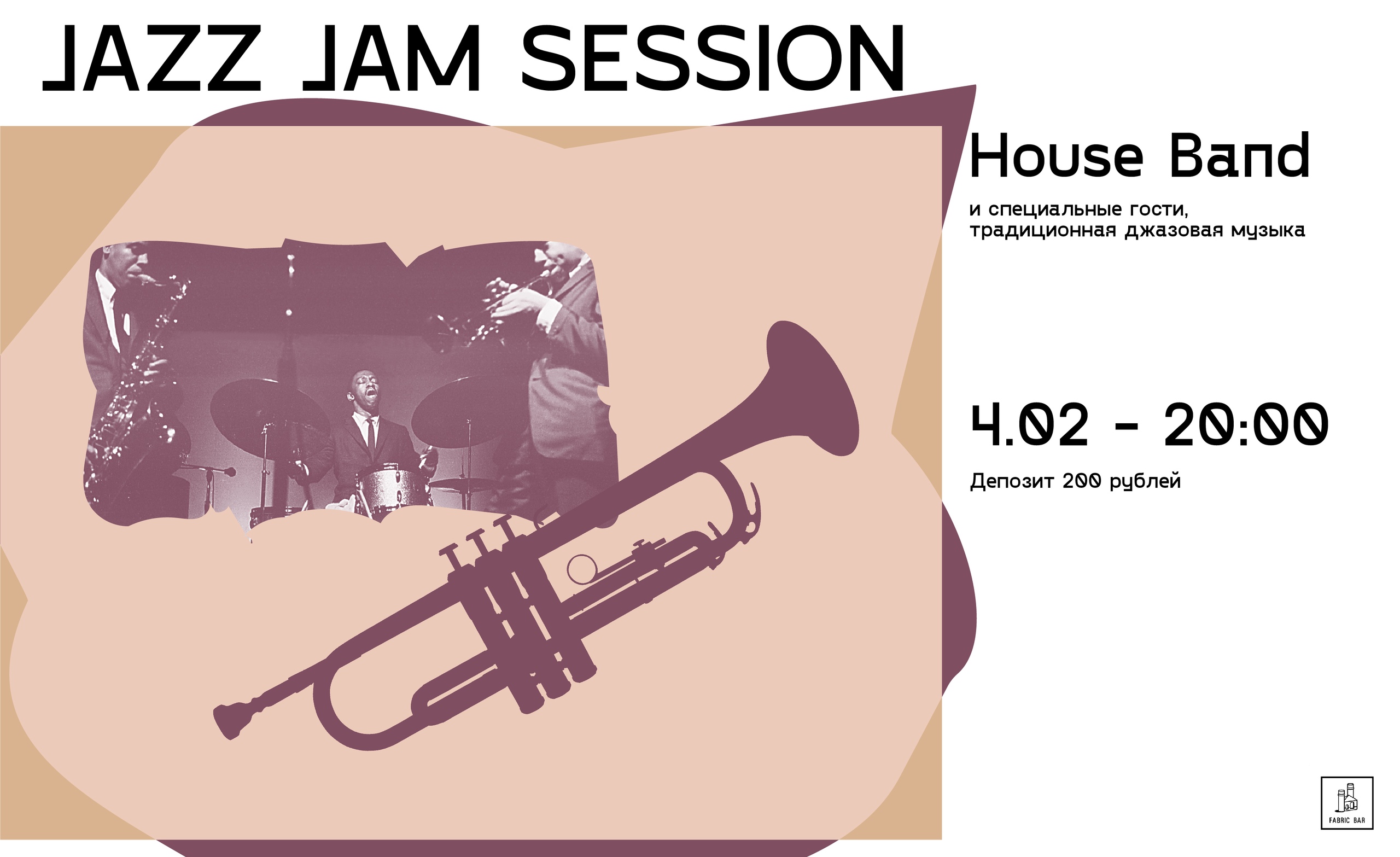 JAZZ JAM SESSION

House Band

и специальные гости, традиционная джазовая музыка

4.02 - 20:00

Депозит 200 рублей

FABRIC BAR